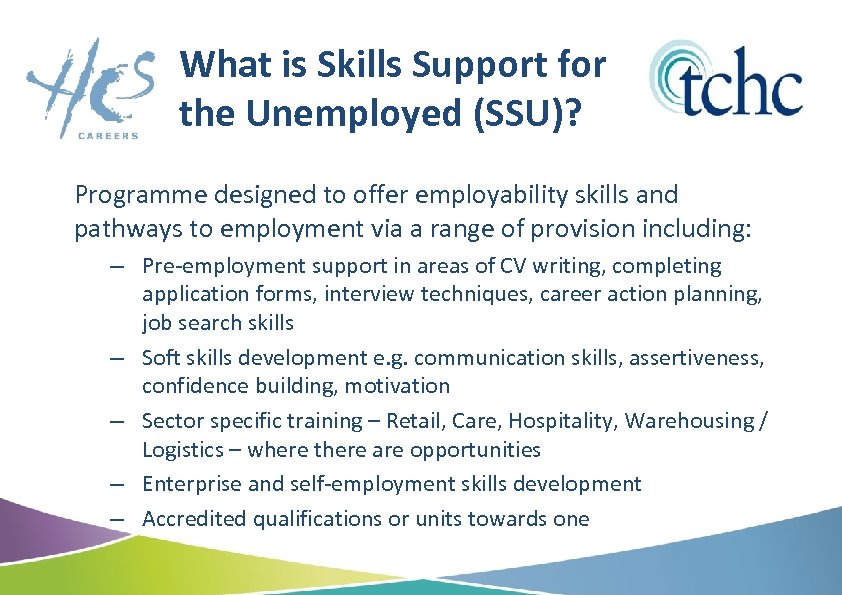 HCS
CAREERS

What is Skills Support for the Unemployed (SSU)?

tchc

Programme designed to offer employability skills and pathways to employment via a range of provision including:

– Pre-employment support in areas of CV writing, completing application forms, interview techniques, career action planning, job search skills
– Soft skills development e.g. communication skills, assertiveness, confidence building, motivation
– Sector specific training – Retail, Care, Hospitality, Warehousing / Logistics – where there are opportunities
– Enterprise and self-employment skills development
– Accredited qualifications or units towards one